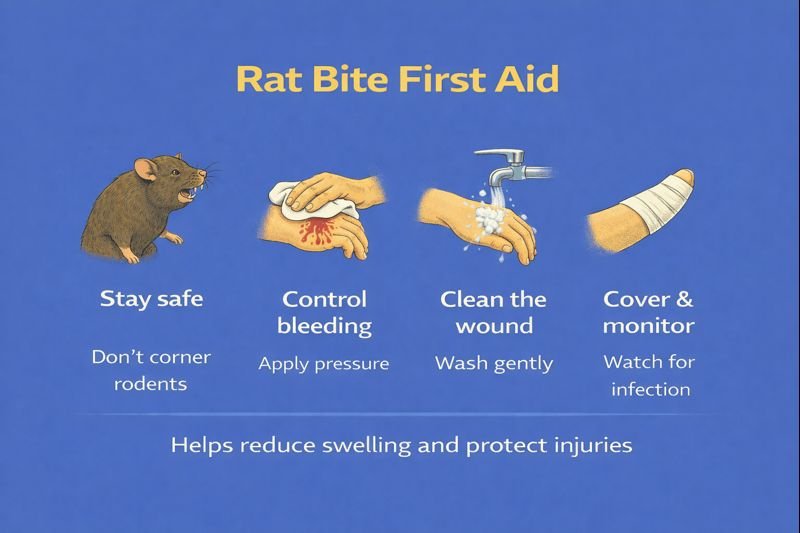 Rat Bite First Aid

Stay safe

Don't corner rodents

Control bleeding

Apply pressure

Clean the wound

Wash gently

Cover & monitor

Watch for infection

Helps reduce swelling and protect injuries